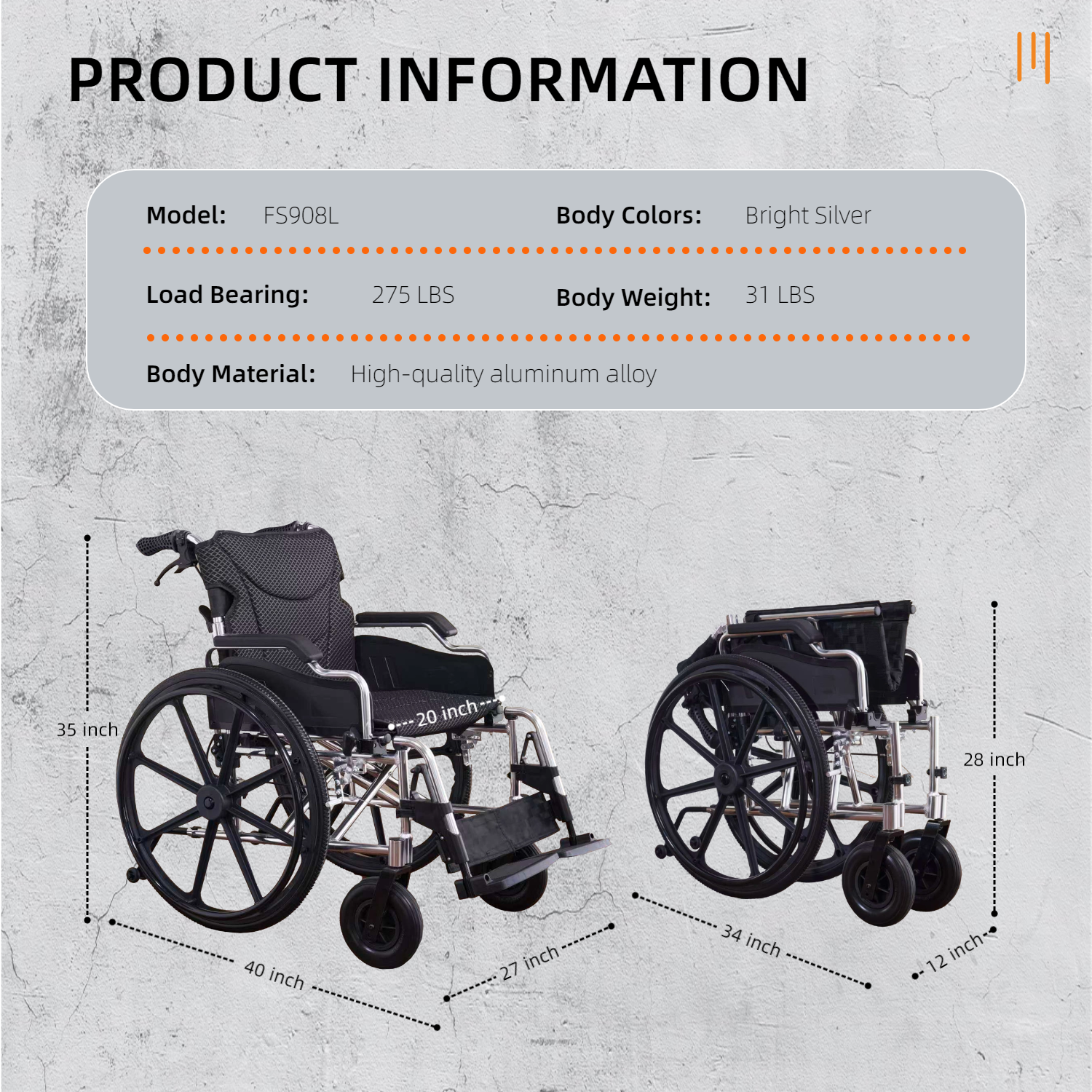 PRODUCT INFORMATION

Model: FS908L

Body Colors: Bright Silver

Load Bearing: 275 LBS

Body Weight: 31 LBS

Body Material: High-quality aluminum alloy

35 inch

20 inch

40 inch

27 inch

28 inch

34 inch

12 inch